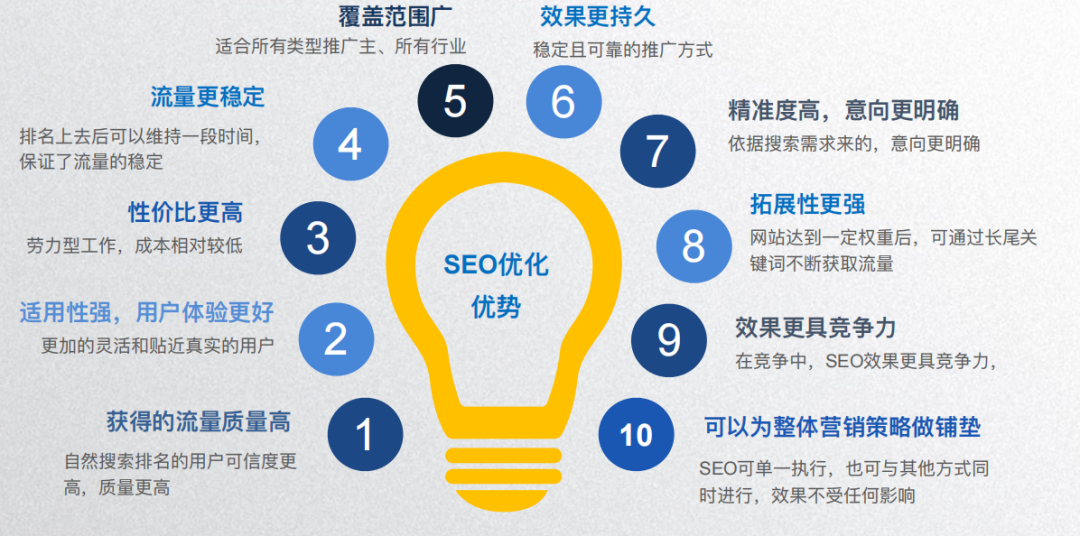 SEO优化优势

1
获得的流量质量高
自然搜索排名的用户可信度更高，质量更高

2
适用性强，用户体验更好
更加的灵活和贴近真实的用户

3
性价比更高
劳力型工作，成本相对较低

4
流量更稳定
排名上去后可以维持一段时间，保证了流量的稳定

5
覆盖范围广
适合所有类型推广主、所有行业

6
效果更持久
稳定且可靠的推广方式

7
精准度高，意向更明确
依据搜索需求来的，意向更明确

8
拓展性更强
网站达到一定权重后，可通过长尾关键词不断获取流量

9
效果更具竞争力
在竞争中，SEO效果更具竞争力，

10
可以为整体营销策略做铺垫
SEO可单一执行，也可与其他方式同时进行，效果不受任何影响